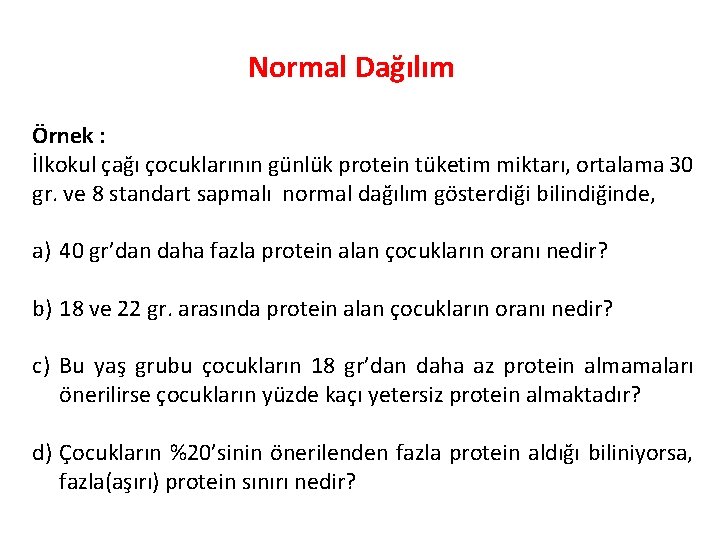 Normal Dağılım

Örnek :
İlkokul çağı çocuklarının günlük protein tüketim miktarı, ortalama 30 gr. ve 8 standart sapmalı normal dağılım gösterdiği bilindiğinde,

a) 40 gr'dan daha fazla protein alan çocukların oranı nedir?

b) 18 ve 22 gr. arasında protein alan çocukların oranı nedir?

c) Bu yaş grubu çocukların 18 gr'dan daha az protein almamaları önerilirse çocukların yüzde kaçı yetersiz protein almaktadır?

d) Çocukların %20'sinin önerilenden fazla protein aldığı biliniyorsa, fazla(aşırı) protein sınırı nedir?